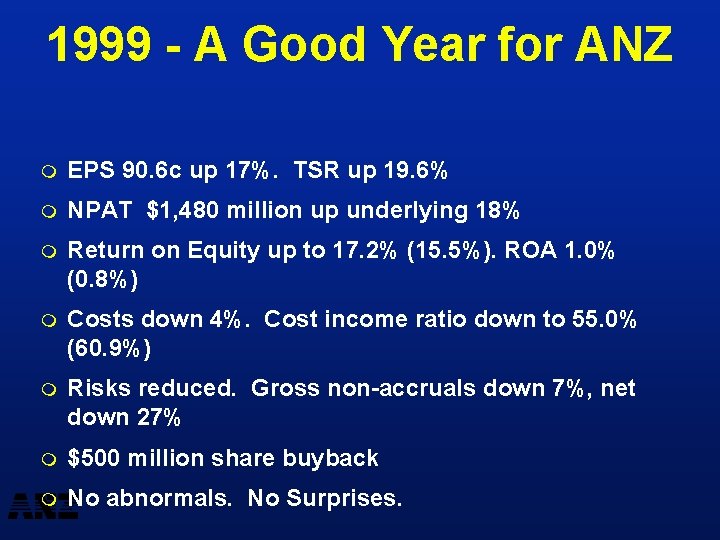 1999 - A Good Year for ANZ

EPS 90.6c up 17%. TSR up 19.6%

NPAT $1,480 million up underlying 18%

Return on Equity up to 17.2% (15.5%). ROA 1.0% (0.8%)

Costs down 4%. Cost income ratio down to 55.0% (60.9%)

Risks reduced. Gross non-accruals down 7%, net down 27%

$500 million share buyback

No abnormals. No Surprises.

ANZ